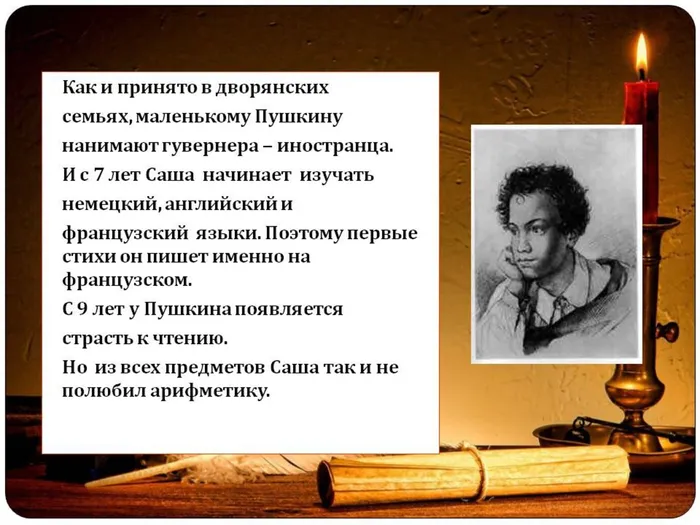 Как и принято в дворянских семьях, маленькому Пушкину нанимают гувернера – иностранца.
И с 7 лет Саша начинает изучать немецкий, английский и французский языки. Поэтому первые стихи он пишет именно на французском.
С 9 лет у Пушкина появляется страсть к чтению.
Но из всех предметов Саша так и не полюбил арифметику.